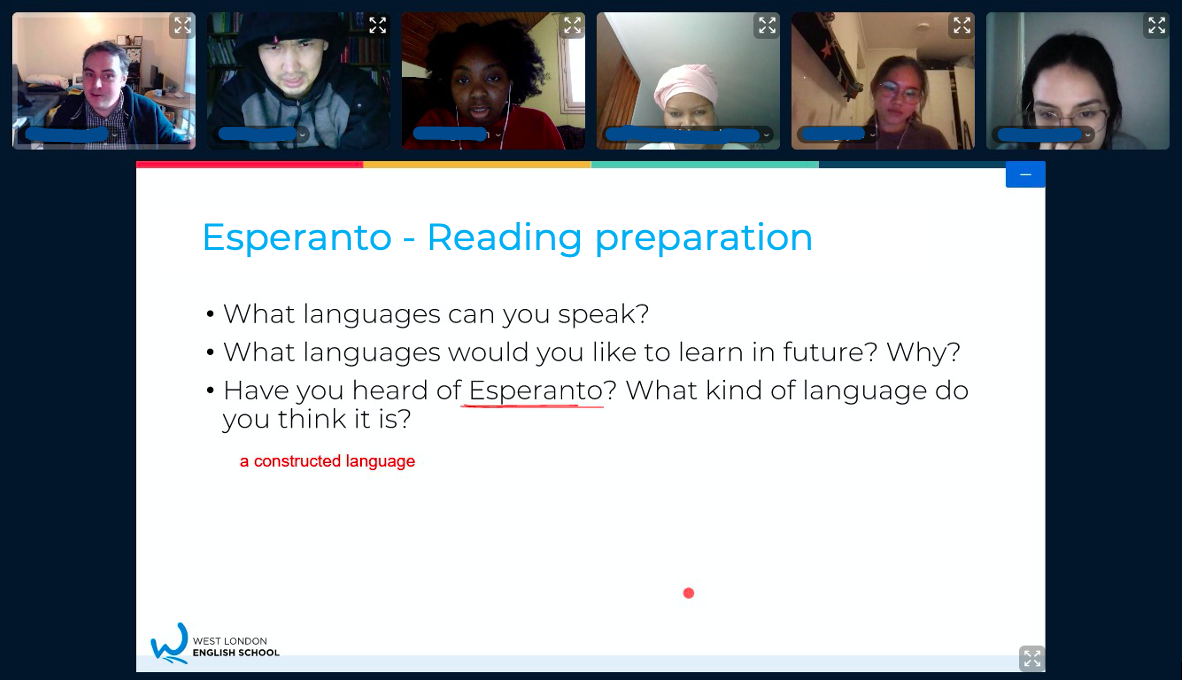 Esperanto - Reading preparation

• What languages can you speak?
• What languages would you like to learn in future? Why?
• Have you heard of Esperanto? What kind of language do you think it is?

a constructed language

WEST LONDON
ENGLISH SCHOOL